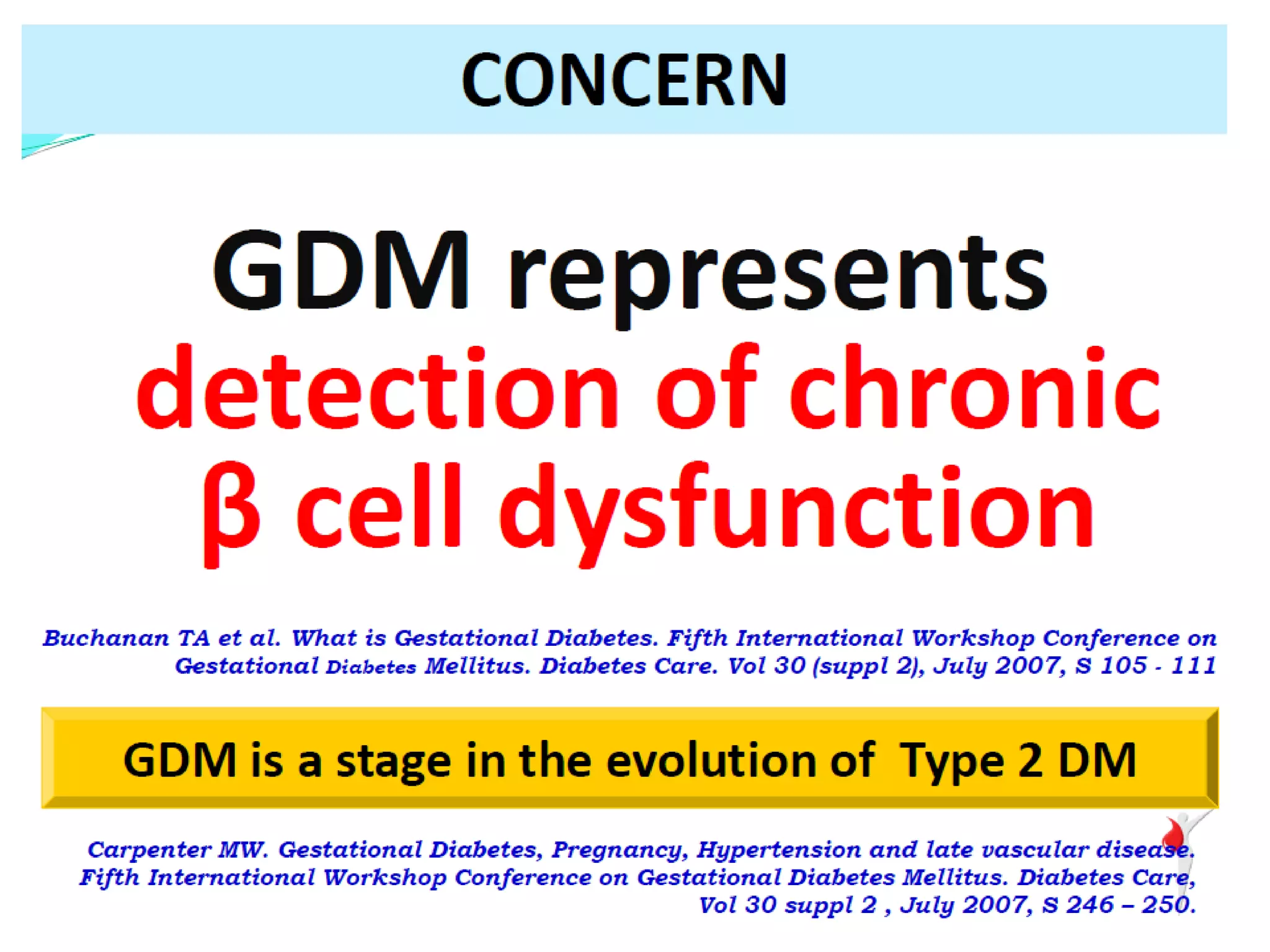 CONCERN

GDM represents detection of chronic β cell dysfunction

Buchanan TA et al. What is Gestational Diabetes. Fifth International Workshop Conference on Gestational Diabetes Mellitus. Diabetes Care. Vol 30 (suppl 2), July 2007, S 105 - 111

GDM is a stage in the evolution of Type 2 DM

Carpenter MW. Gestational Diabetes, Pregnancy, Hypertension and late vascular disease. Fifth International Workshop Conference on Gestational Diabetes Mellitus. Diabetes Care, Vol 30 suppl 2 , July 2007, S 246 – 250.